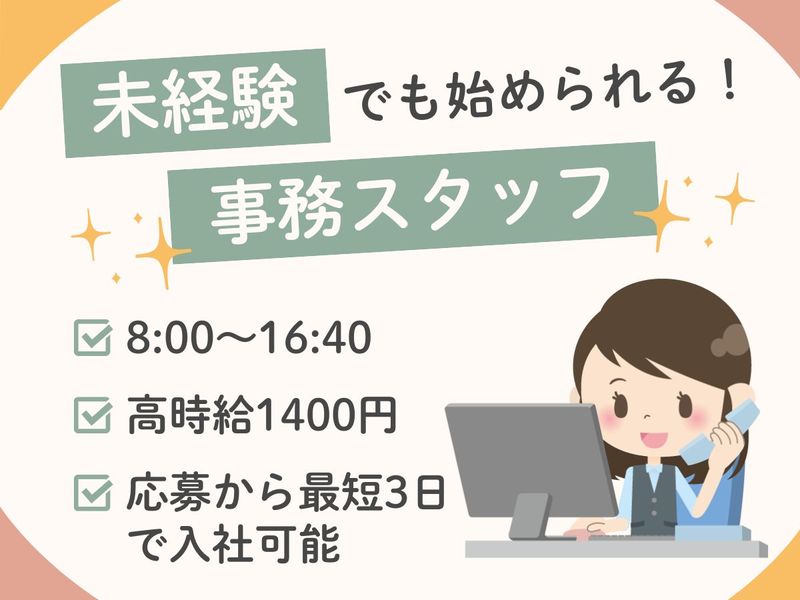 未経験 でも始められる！
事務スタッフ

8:00～16:40

高時給1400円

応募から最短3日で入社可能